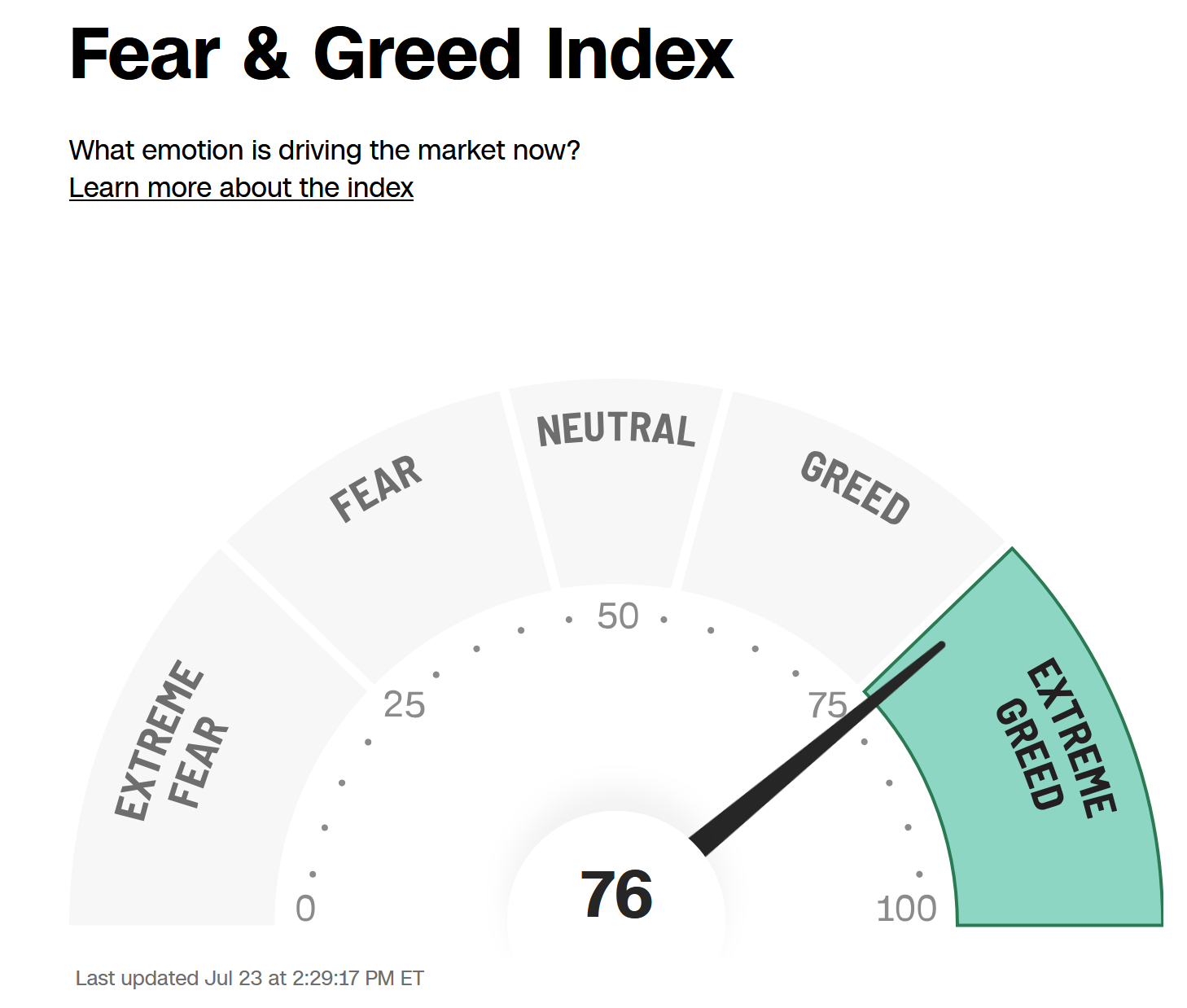 Fear & Greed Index

What emotion is driving the market now?
Learn more about the index

EXTREME FEAR

FEAR

NEUTRAL

GREED

EXTREME GREED

0

25

50

75

100

76

Last updated Jul 23 at 2:29:17 PM ET